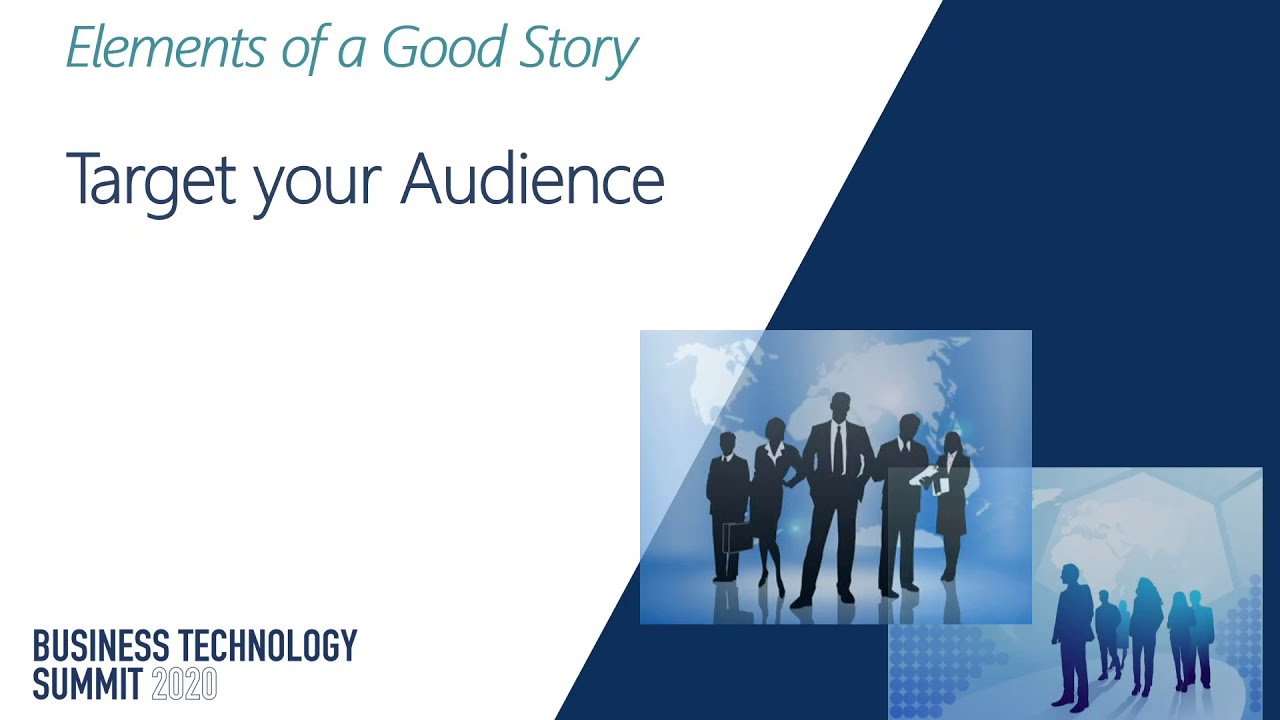 Elements of a Good Story

Target your Audience

BUSINESS TECHNOLOGY
SUMMIT 2020